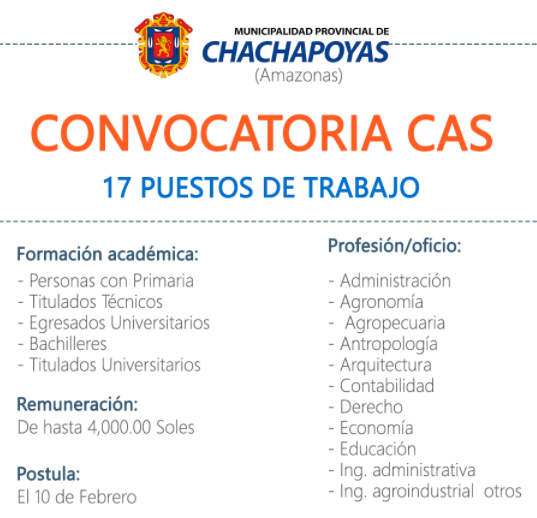 MUNICIPALIDAD PROVINCIAL DE
CHACHAPOYAS
(Amazonas)

CONVOCATORIA CAS

17 PUESTOS DE TRABAJO

Formación académica:
- Personas con Primaria
- Titulados Técnicos
- Egresados Universitarios
- Bachilleres
- Titulados Universitarios

Remuneración:
De hasta 4,000.00 Soles

Postula:
El 10 de Febrero

Profesión/oficio:

- Administración
- Agronomía
- Agropecuaria
- Antropología
- Arquitectura
- Contabilidad
- Derecho
- Economía
- Educación
- Ing. administrativa
- Ing. agroindustrial otros